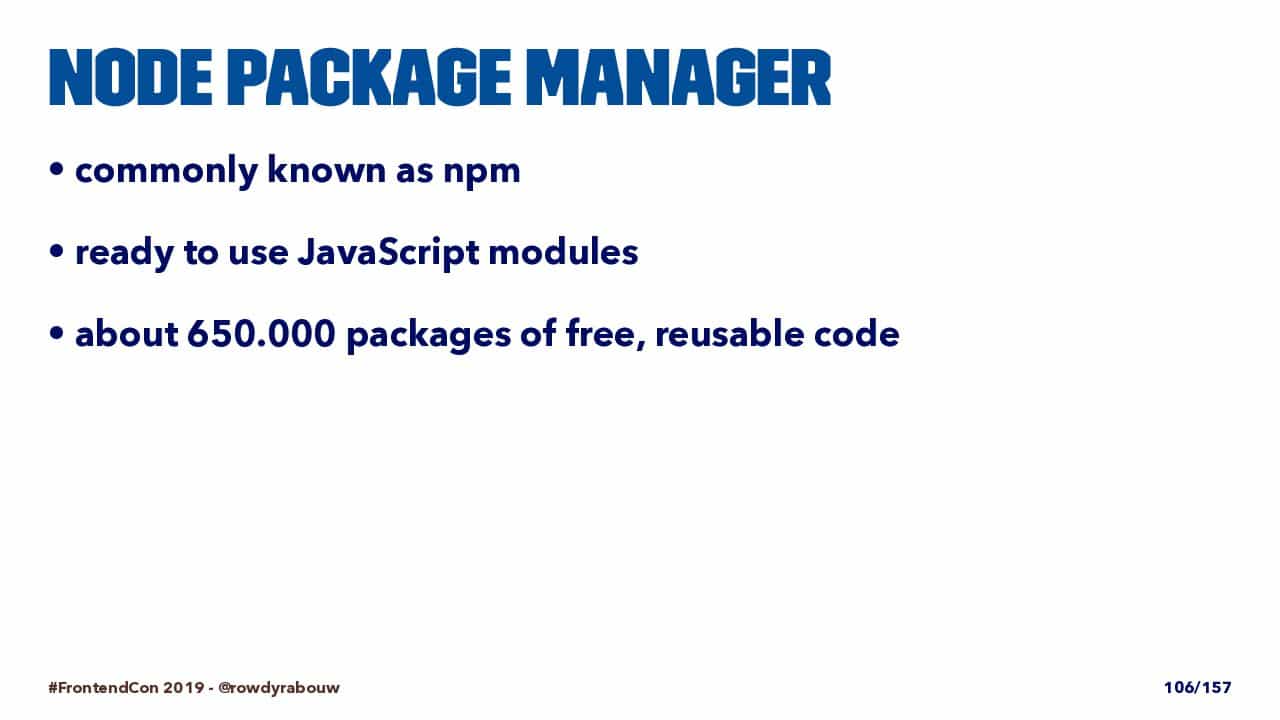 NODE PACKAGE MANAGER

• commonly known as npm

• ready to use JavaScript modules

• about 650.000 packages of free, reusable code

#FrontendCon 2019 - @rowdyrabouw

106/157